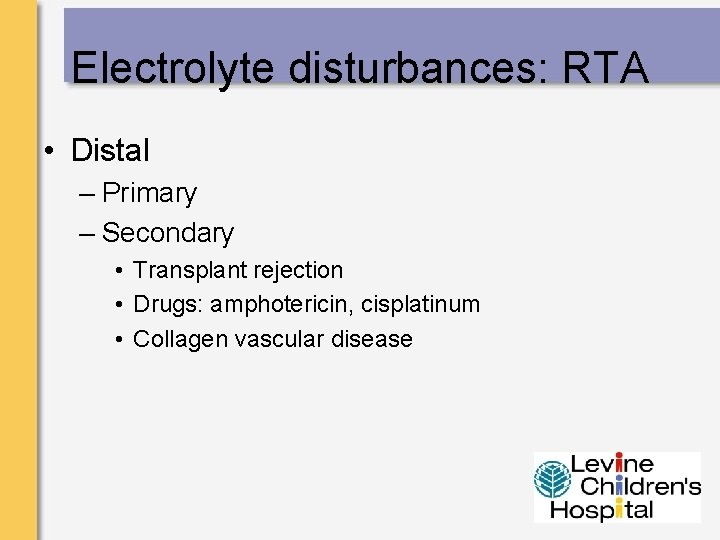 Electrolyte disturbances: RTA

• Distal
– Primary
– Secondary
• Transplant rejection
• Drugs: amphotericin, cisplatinum
• Collagen vascular disease

Levine Children's Hospital